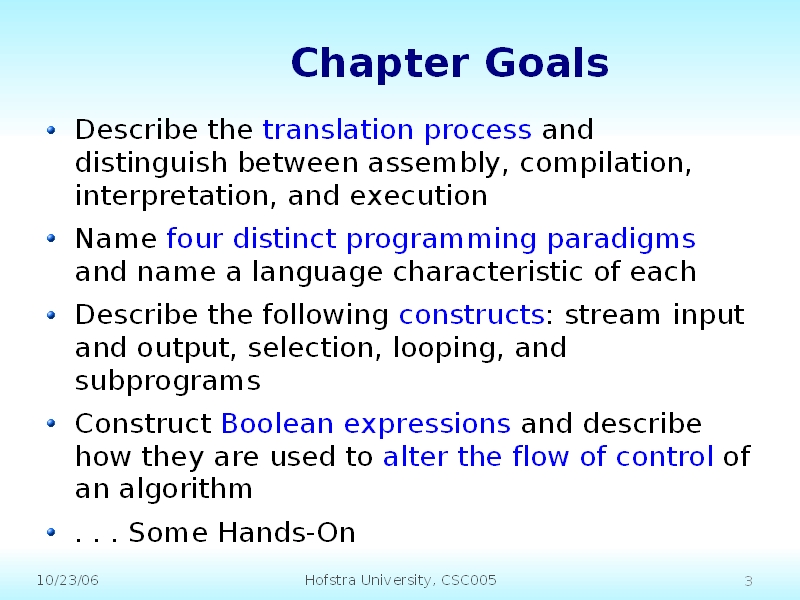 Chapter Goals

• Describe the translation process and distinguish between assembly, compilation, interpretation, and execution

• Name four distinct programming paradigms and name a language characteristic of each

• Describe the following constructs: stream input and output, selection, looping, and subprograms

• Construct Boolean expressions and describe how they are used to alter the flow of control of an algorithm

• . . . Some Hands-On

10/23/06 Hofstra University, CSC005 3